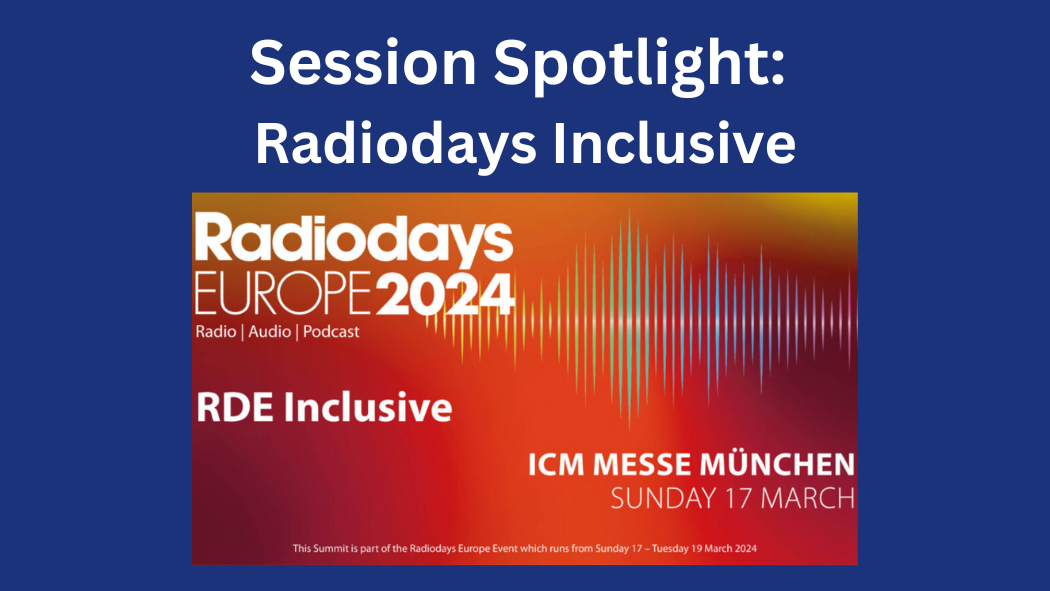 Session Spotlight:
Radiodays Inclusive

Radiodays
EUROPE 2024
Radio | Audio | Podcast

RDE Inclusive

ICM MESSE MÜNCHEN
SUNDAY 17 MARCH

This Summit is part of the Radiodays Europe Event which runs from Sunday 17 – Tuesday 19 March 2024